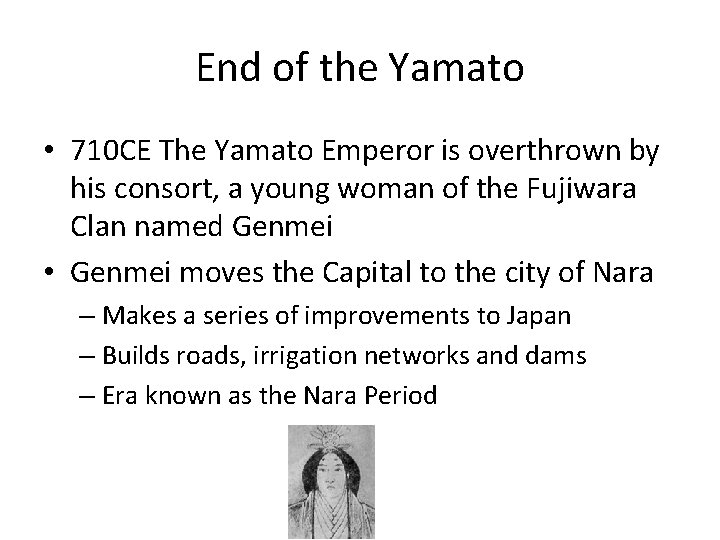 End of the Yamato

• 710CE The Yamato Emperor is overthrown by his consort, a young woman of the Fujiwara Clan named Genmei

• Genmei moves the Capital to the city of Nara
– Makes a series of improvements to Japan
– Builds roads, irrigation networks and dams
– Era known as the Nara Period